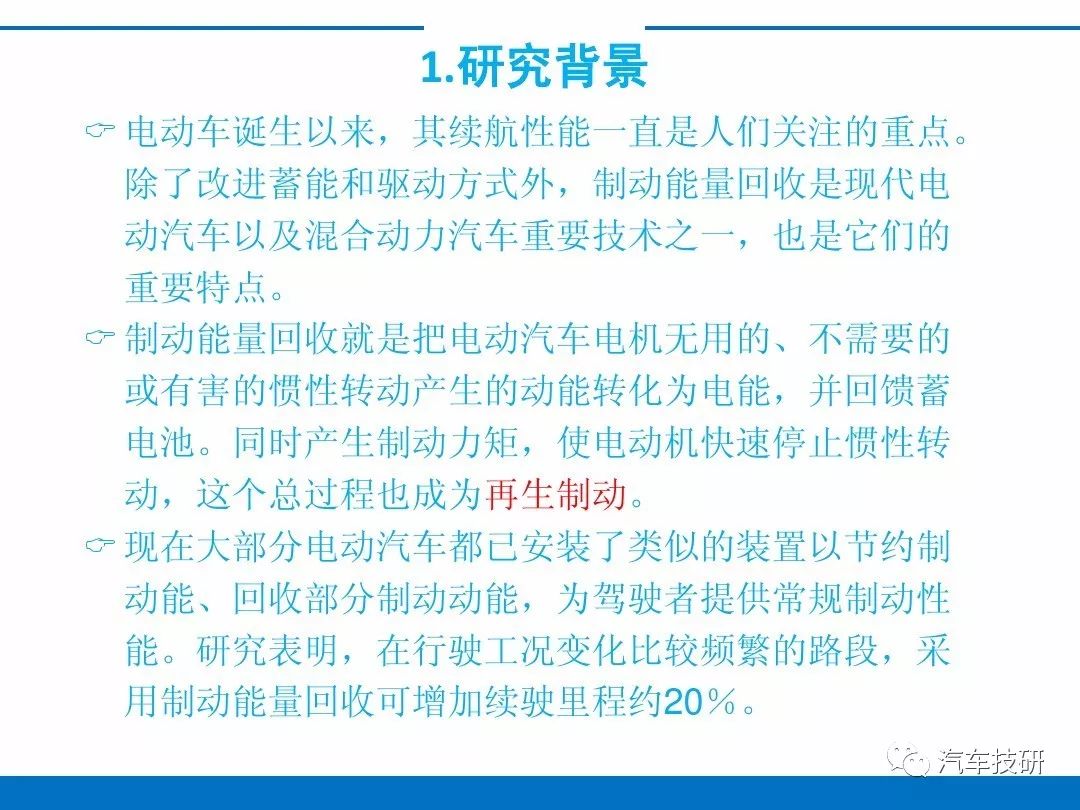 1.研究背景

☞ 电动车诞生以来，其续航性能一直是人们关注的重点。除了改进蓄能和驱动方式外，制动能量回收是现代电动汽车以及混合动力汽车重要技术之一，也是它们的重要特点。

☞ 制动能量回收就是把电动汽车电机无用的、不需要的或有害的惯性转动产生的动能转化为电能，并回馈蓄电池。同时产生制动力矩，使电动机快速停止惯性转动，这个总过程也成为再生制动。

☞ 现在大部分电动汽车都已安装了类似的装置以节约制动能、回收部分制动动能，为驾驶者提供常规制动性能。研究表明，在行驶工况变化比较频繁的路段，采用制动能量回收可增加续驶里程约20%。

汽车技研